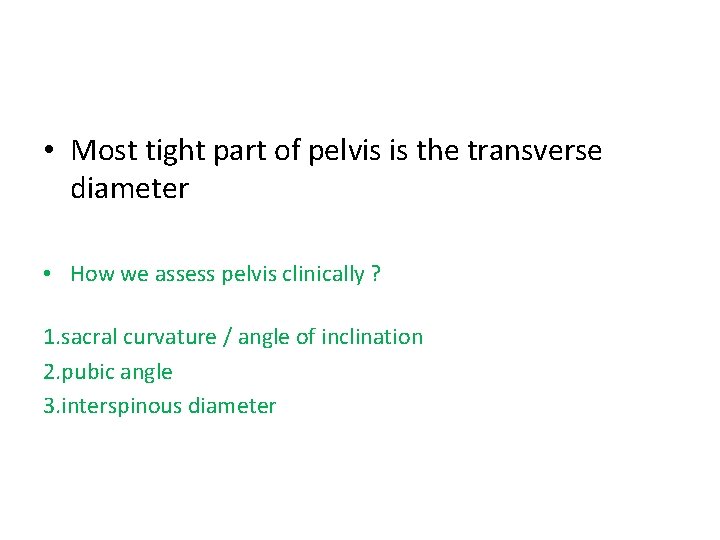 • Most tight part of pelvis is the transverse diameter

• How we assess pelvis clinically ?

1.sacral curvature / angle of inclination
2.pubic angle
3.interspinous diameter